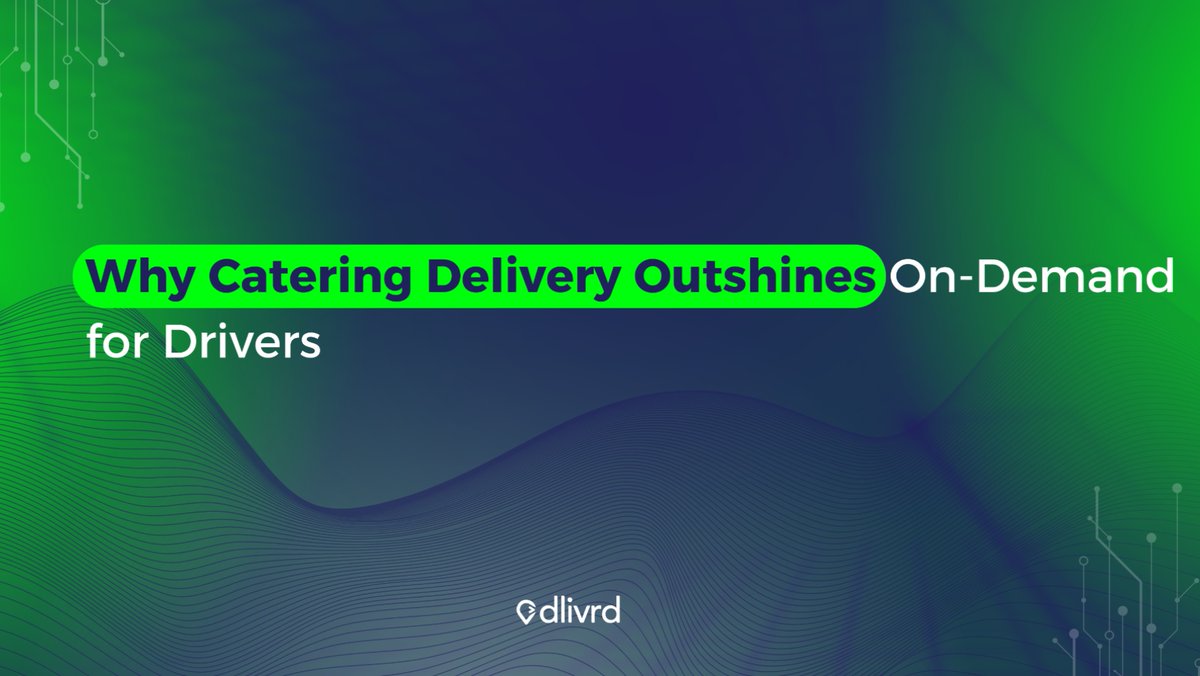 Why Catering Delivery Outshines On-Demand for Drivers

dlivrd